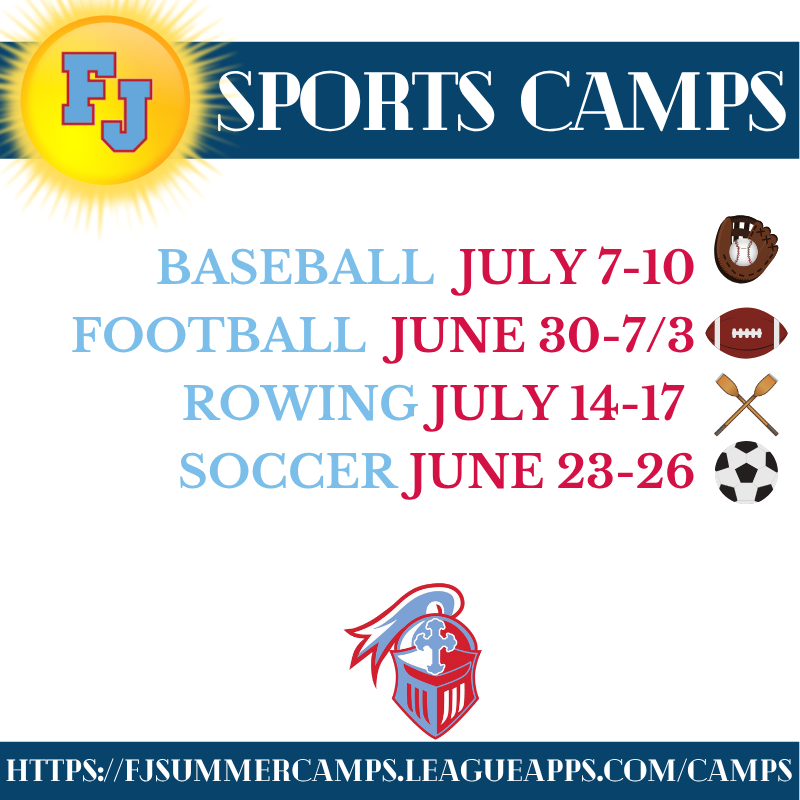 FJ SPORTS CAMPS

BASEBALL JULY 7-10
FOOTBALL JUNE 30-7/3
ROWING JULY 14-17
SOCCER JUNE 23-26

HTTPS://FJSUMMERCAMPS.LEAGUEAPPS.COM/CAMPS